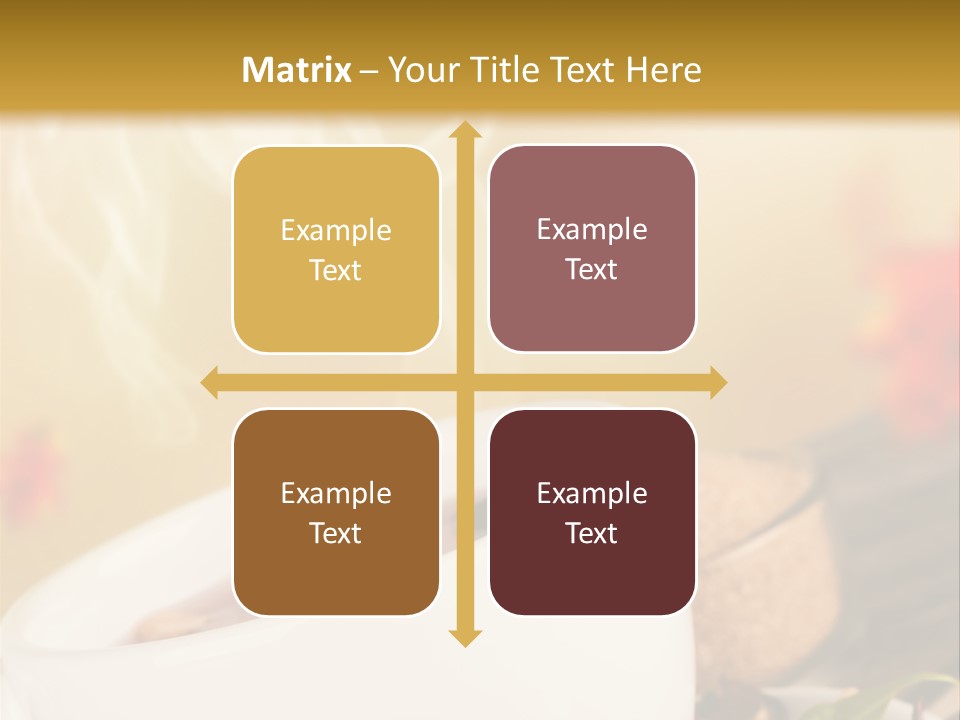 Matrix – Your Title Text Here

Example Text

Example Text

Example Text

Example Text